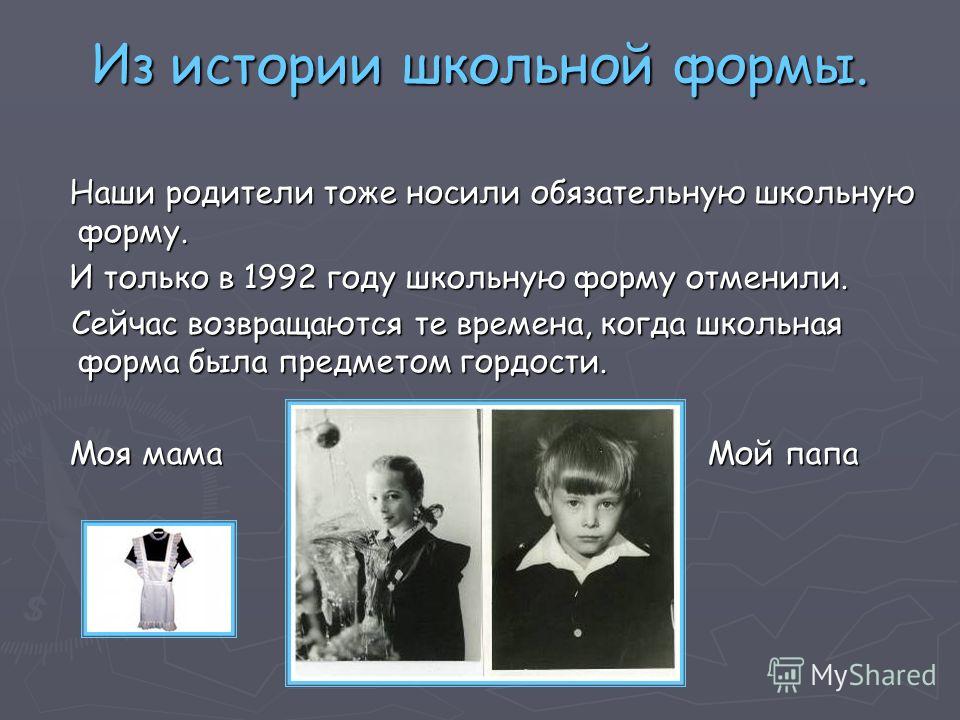 Из истории школьной формы.

Наши родители тоже носили обязательную школьную форму.

И только в 1992 году школьную форму отменили.

Сейчас возвращаются те времена, когда школьная форма была предметом гордости.

Моя мама

Мой папа

MyShared